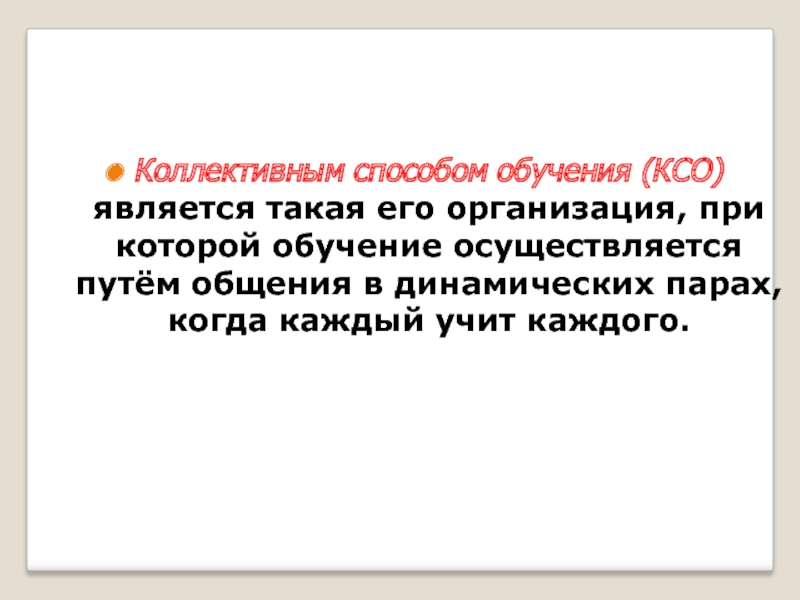 Коллективным способом обучения (КСО) является такая его организация, при которой обучение осуществляется путём общения в динамических парах, когда каждый учит каждого.